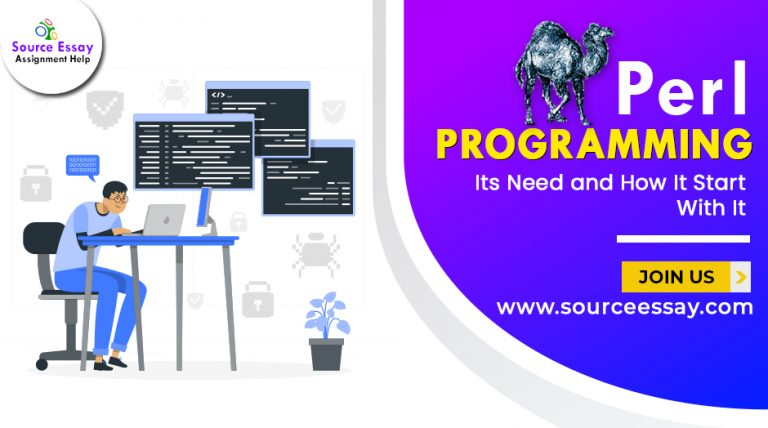 Source Essay
Assignment Help

</>

Perl
PROGRAMMING
Its Need and How It Start With It

JOIN US

www.sourceessay.com